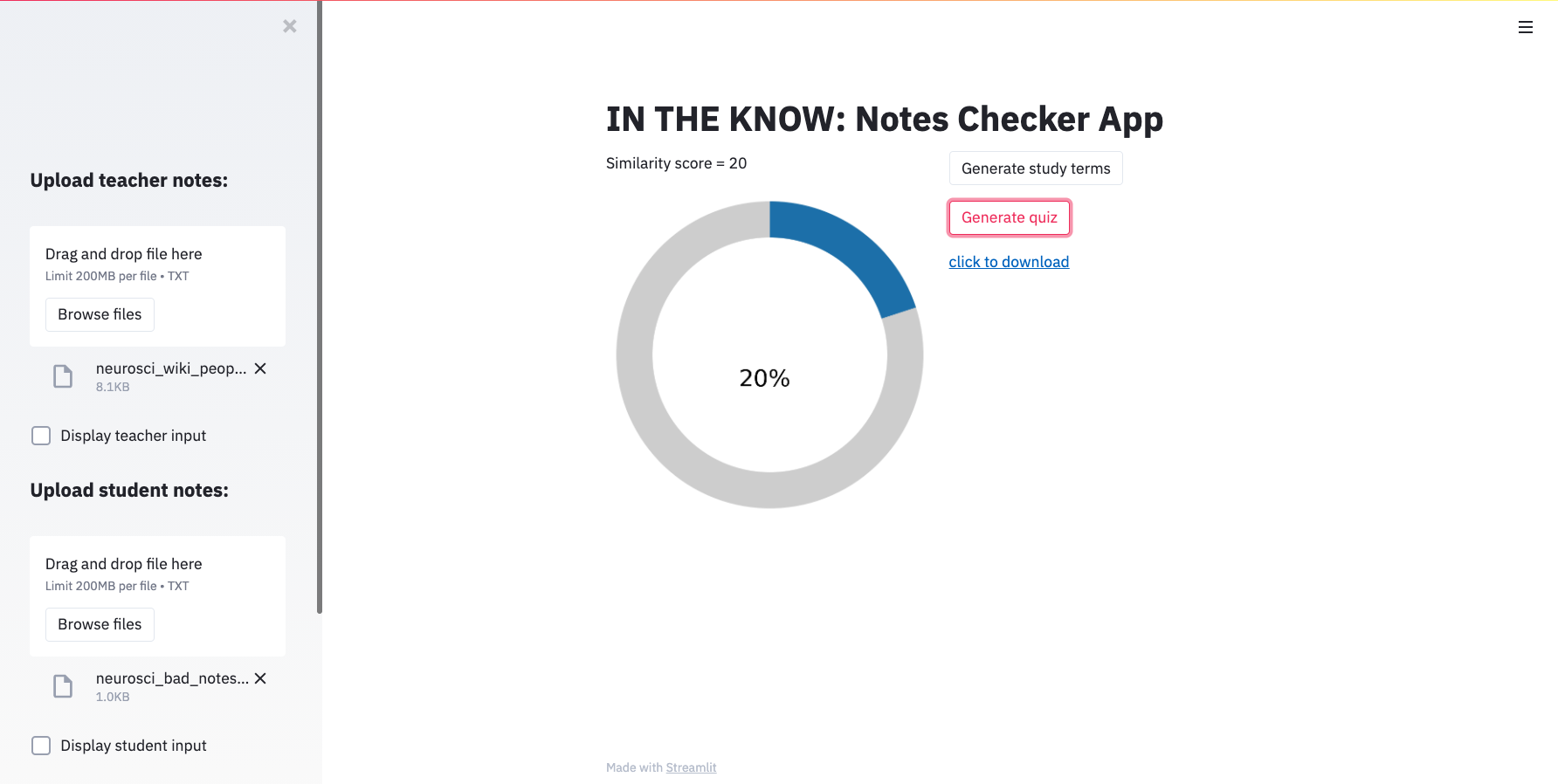 Upload teacher notes:

Drag and drop file here
Limit 200MB per file • TXT

Browse files

neurosci_wiki_peop...
8.1KB

Display teacher input

Upload student notes:

Drag and drop file here
Limit 200MB per file • TXT

Browse files

neurosci_bad_notes...
1.0KB

Display student input

IN THE KNOW: Notes Checker App

Similarity score = 20

20%

Generate study terms

Generate quiz

click to download

Made with Streamlit